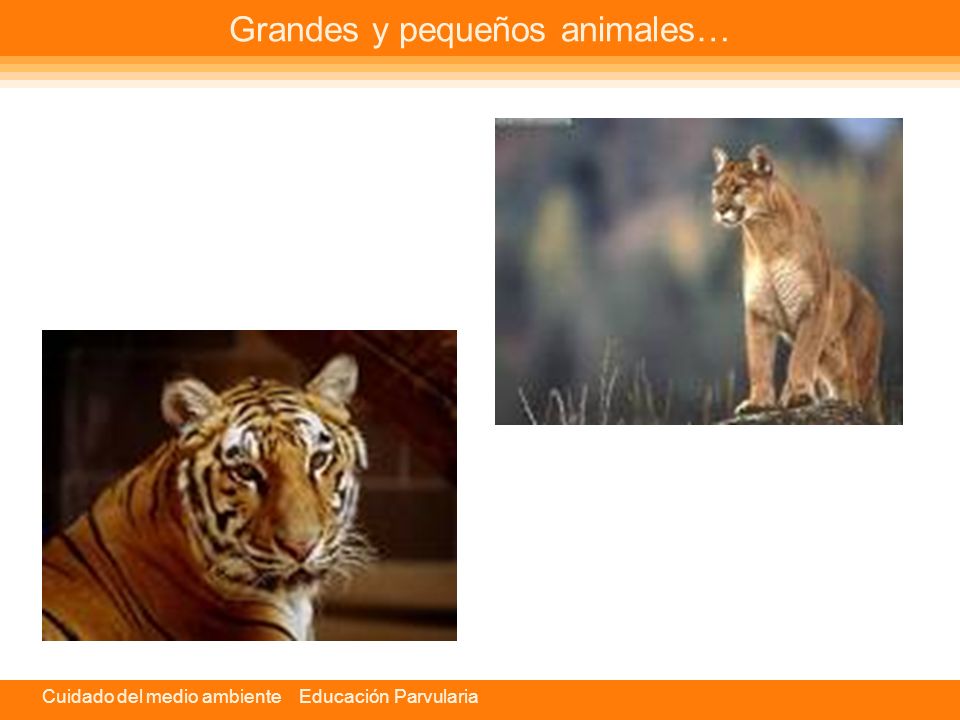 Grandes y pequeños animales…

Cuidado del medio ambiente Educación Parvularia